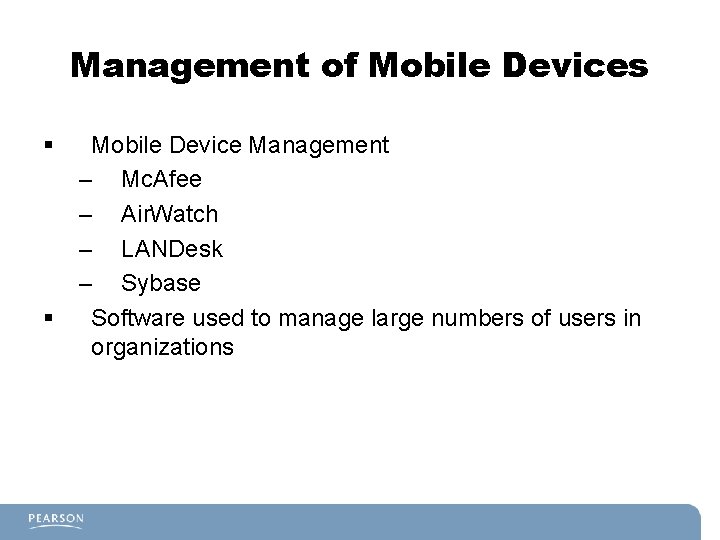 Management of Mobile Devices

▪ Mobile Device Management
– McAfee
– AirWatch
– LANDesk
– Sybase
▪ Software used to manage large numbers of users in organizations

PEARSON